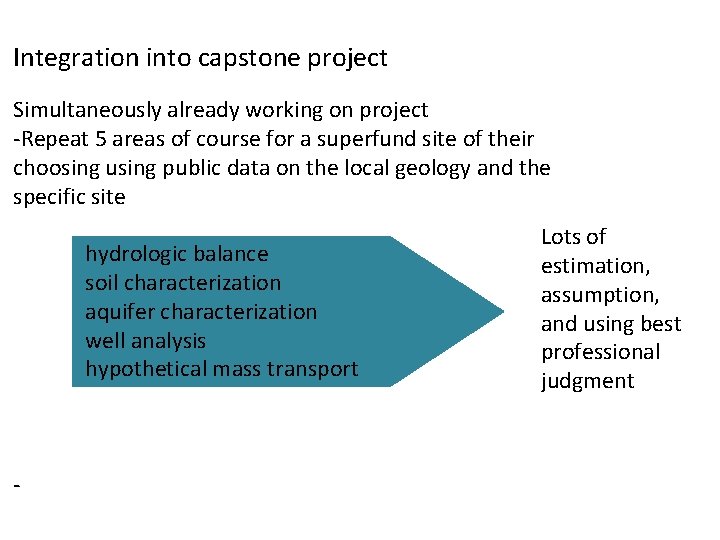 Integration into capstone project

Simultaneously already working on project
-Repeat 5 areas of course for a superfund site of their choosing using public data on the local geology and the specific site

hydrologic balance
soil characterization
aquifer characterization
well analysis
hypothetical mass transport

Lots of estimation, assumption, and using best professional judgment

-